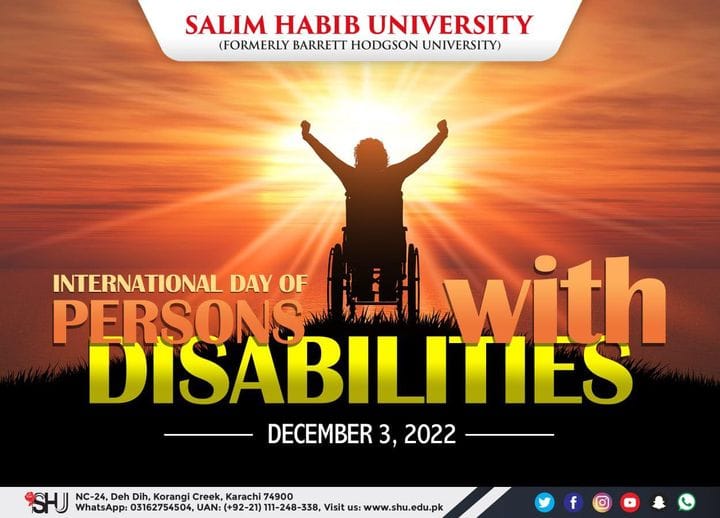 SALIM HABIB UNIVERSITY
(FORMERLY BARRETT HODGSON UNIVERSITY)

INTERNATIONAL DAY OF
PERSONS with
DISABILITIES

DECEMBER 3, 2022

SHU
NC-24, Deh Dih, Korangi Creek, Karachi 74900
WhatsApp: 03162754504, UAN: (+92-21) 111-248-338, Visit us: www.shu.edu.pk